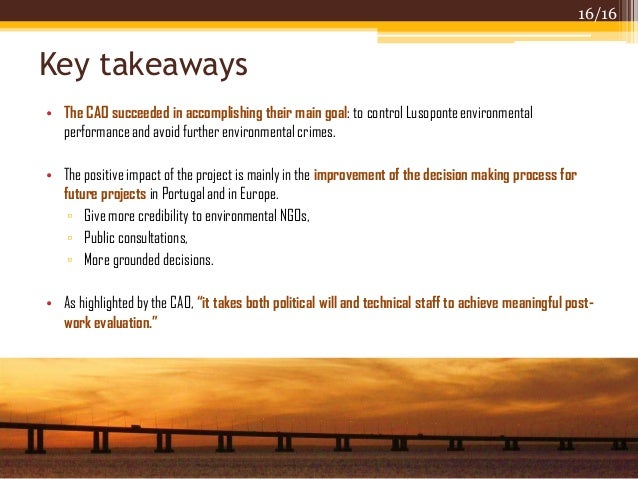 16/16

Key takeaways

• The CAO succeeded in accomplishing their main goal: to control Lusoponte environmental performance and avoid further environmental crimes.

• The positive impact of the project is mainly in the improvement of the decision making process for future projects in Portugal and in Europe.
▫ Give more credibility to environmental NGOs,
▫ Public consultations,
▫ More grounded decisions.

• As highlighted by the CAO, "it takes both political will and technical staff to achieve meaningful post-work evaluation."